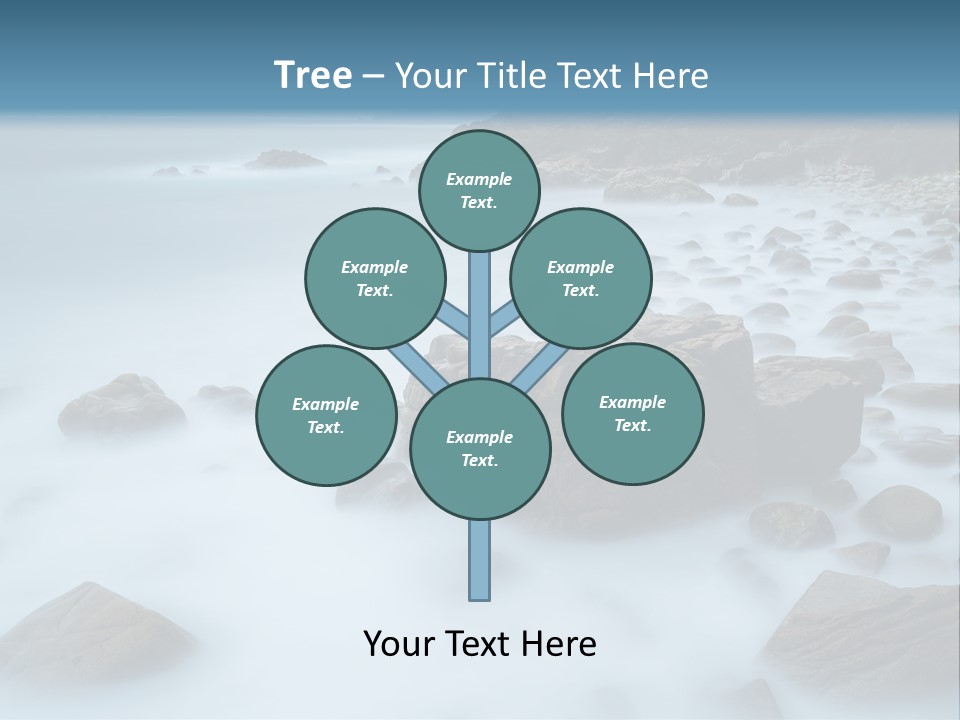 Tree – Your Title Text Here

Example Text.

Example Text.

Example Text.

Example Text.

Example Text.

Example Text.

Your Text Here